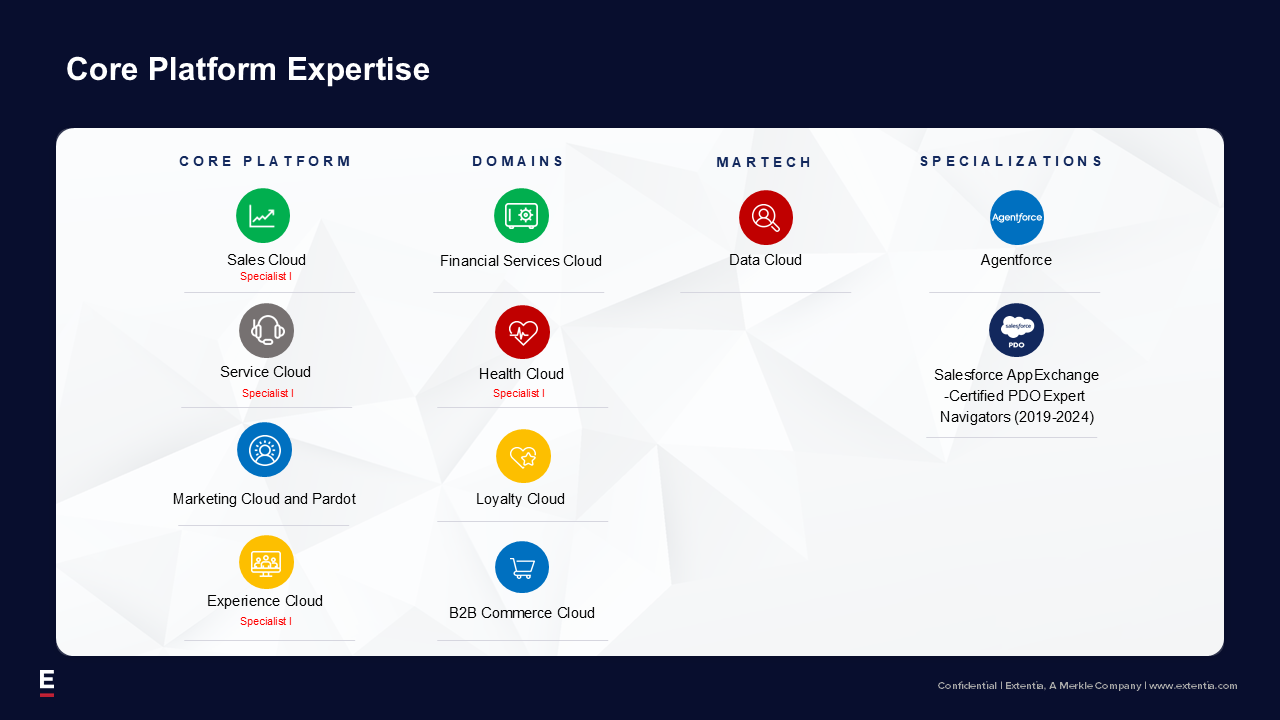 Core Platform Expertise

CORE PLATFORM

Sales Cloud
Specialist I

Service Cloud
Specialist I

Marketing Cloud and Pardot

Experience Cloud
Specialist I

DOMAINS

Financial Services Cloud

Health Cloud
Specialist I

Loyalty Cloud

B2B Commerce Cloud

MARTECH

Data Cloud

SPECIALIZATIONS

Agentforce

Agentforce

salesforce PDO

Salesforce AppExchange -Certified PDO Expert Navigators (2019-2024)

E

Confidential | Extentia, A Merkle Company | www.extentia.com